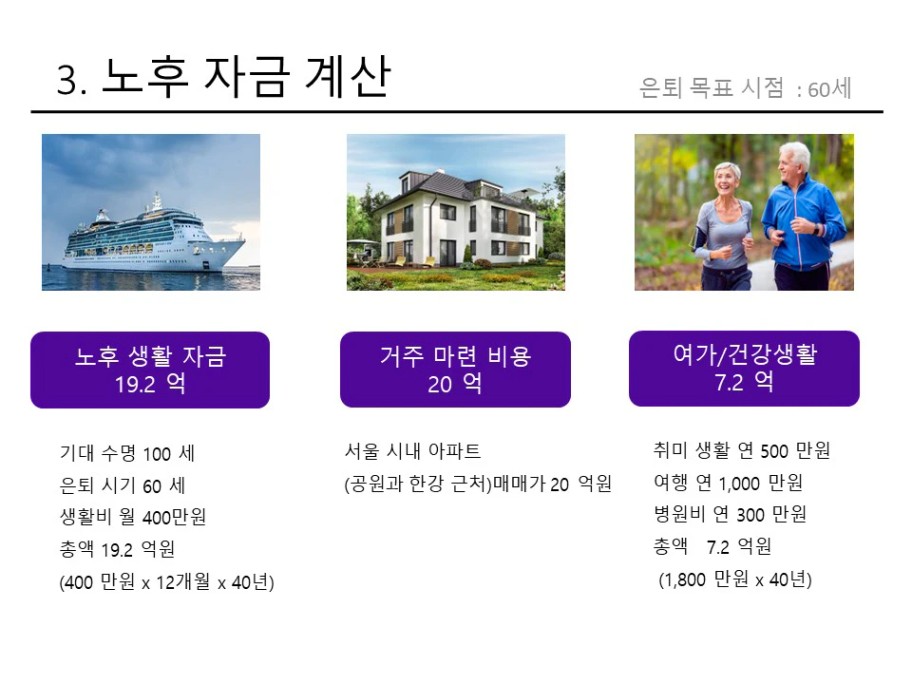 3. 노후 자금 계산

은퇴 목표 시점 : 60세

노후 생활 자금
19.2 억

기대 수명 100 세
은퇴 시기 60 세
생활비 월 400만원
총액 19.2 억원
(400 만원 x 12개월 x 40년)

거주 마련 비용
20 억

서울 시내 아파트
(공원과 한강 근처)매매가 20 억원

여가/건강생활
7.2 억

취미 생활 연 500 만원
여행 연 1,000 만원
병원비 연 300 만원
총액 7.2 억원
(1,800 만원 x 40년)